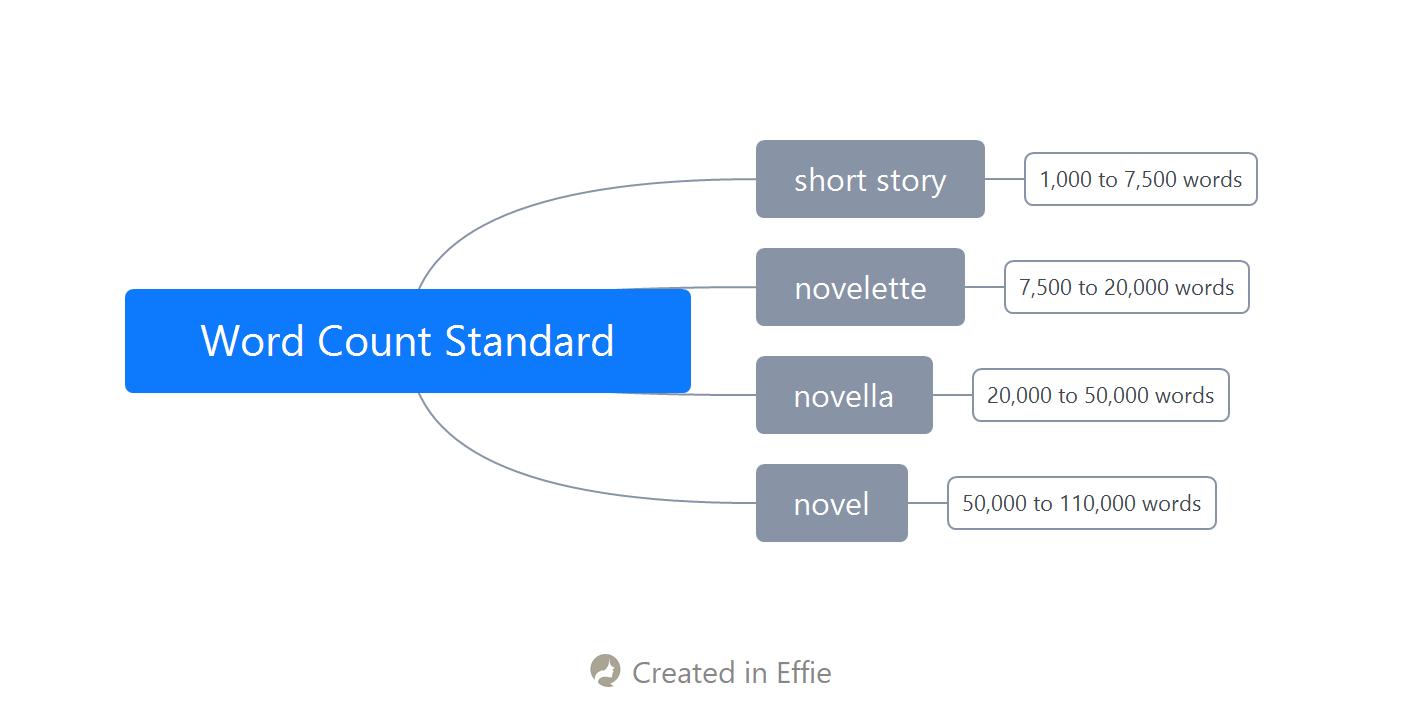 Word Count Standard

short story
1,000 to 7,500 words

novelette
7,500 to 20,000 words

novella
20,000 to 50,000 words

novel
50,000 to 110,000 words

Created in Effie